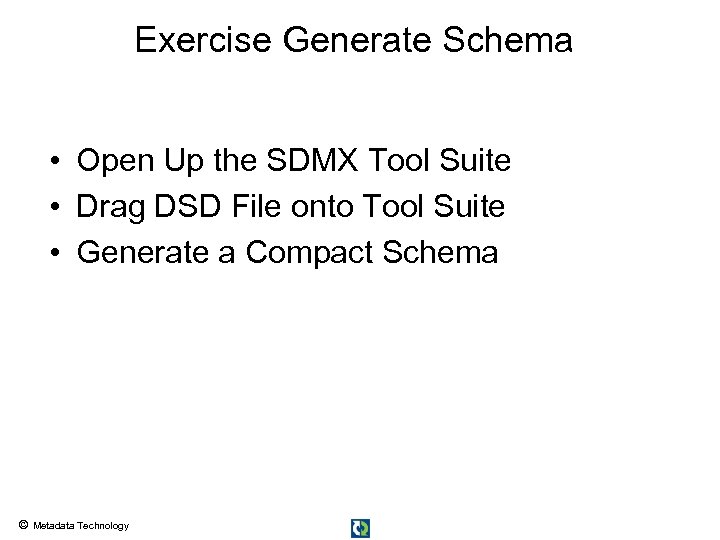 Exercise Generate Schema

• Open Up the SDMX Tool Suite
• Drag DSD File onto Tool Suite
• Generate a Compact Schema

© Metadata Technology